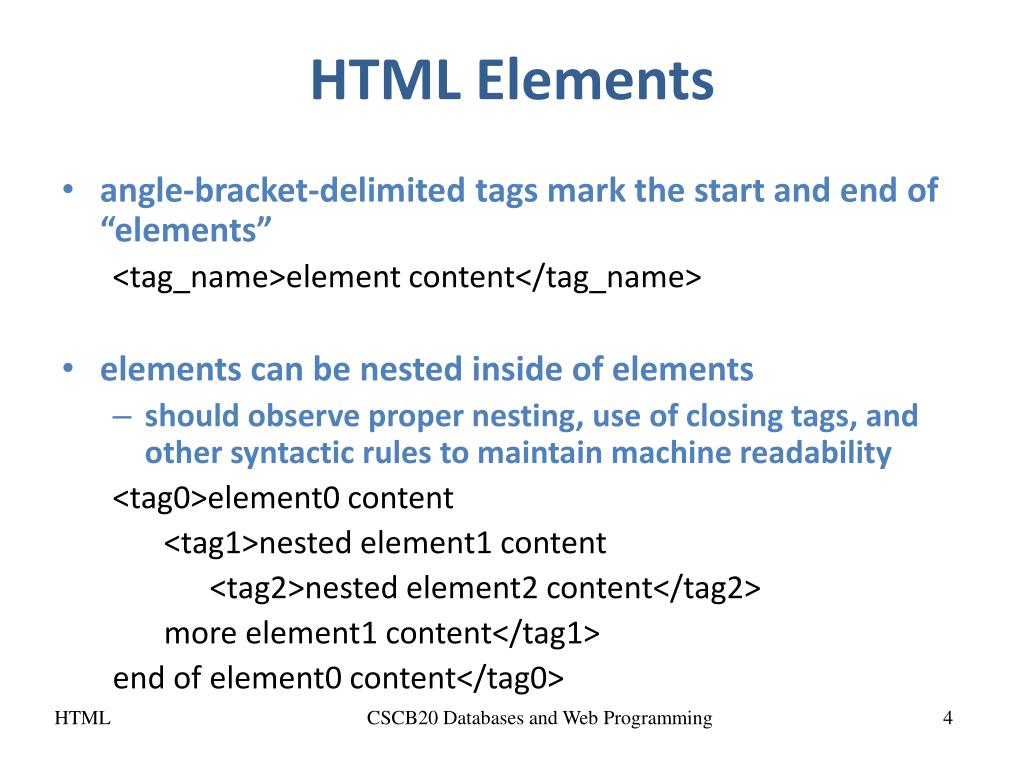 HTML Elements

• angle-bracket-delimited tags mark the start and end of “elements”

<tag_name>element content</tag_name>

• elements can be nested inside of elements

– should observe proper nesting, use of closing tags, and other syntactic rules to maintain machine readability

<tag0>element0 content
<tag1>nested element1 content
<tag2>nested element2 content</tag2>
more element1 content</tag1>
end of element0 content</tag0>

HTML

CSCB20 Databases and Web Programming

4